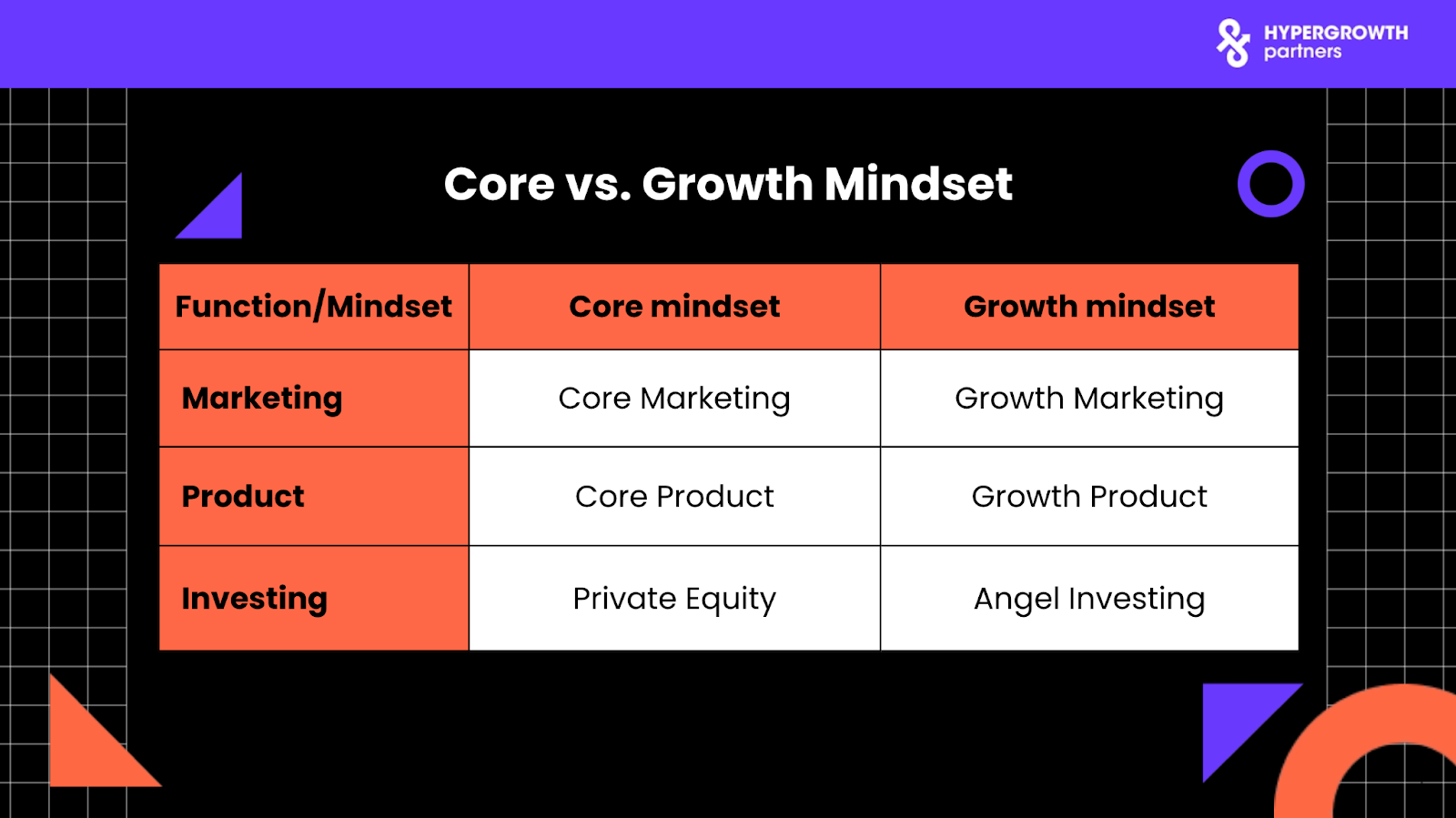 HYPERGROWTH partners

Core vs. Growth Mindset

| Function/Mindset | Core mindset | Growth mindset |
|---|---|---|
| Marketing | Core Marketing | Growth Marketing |
| Product | Core Product | Growth Product |
| Investing | Private Equity | Angel Investing |